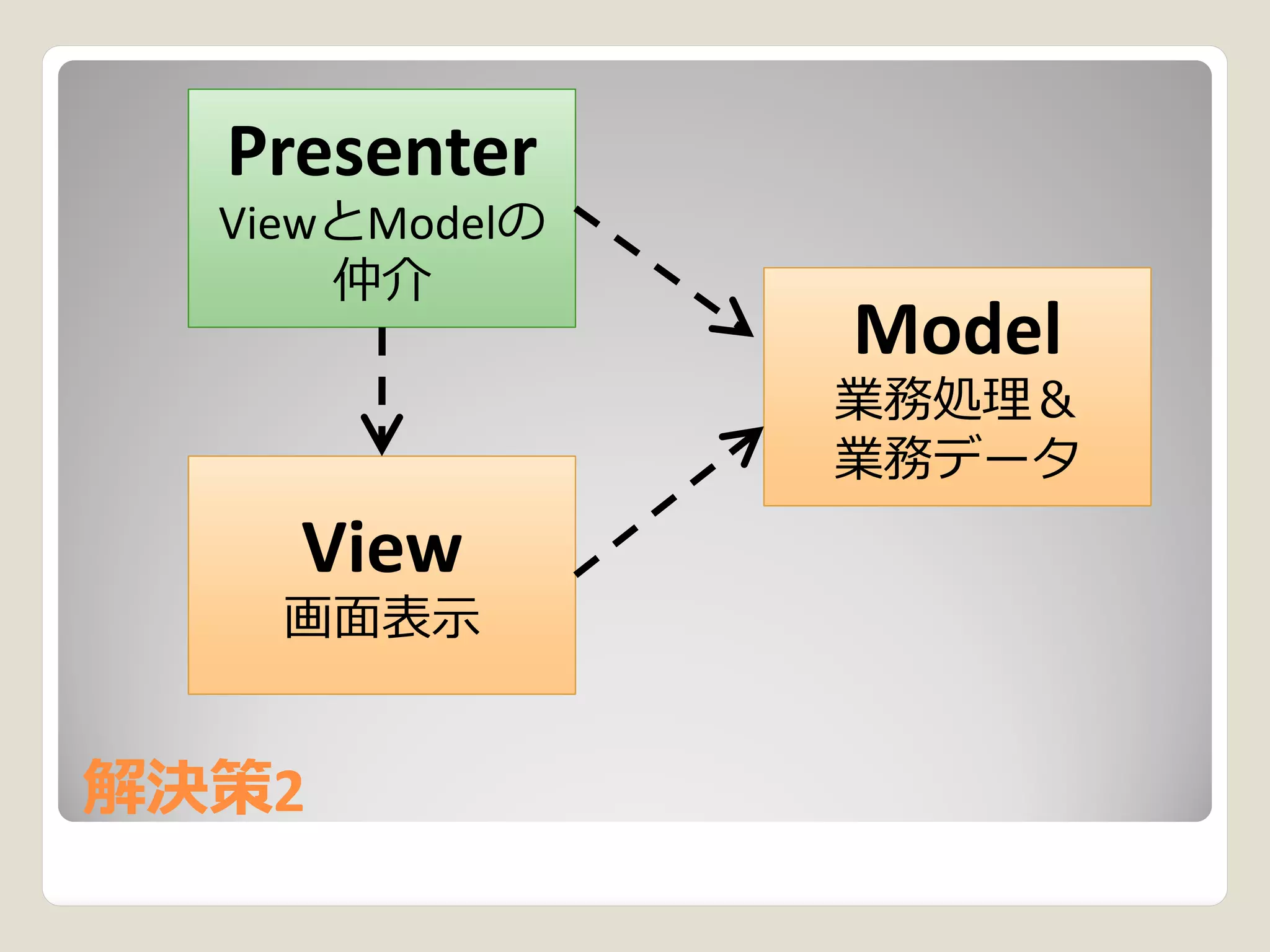 Presenter
ViewとModelの仲介

Model
業務処理＆業務データ

View
画面表示

解決策2